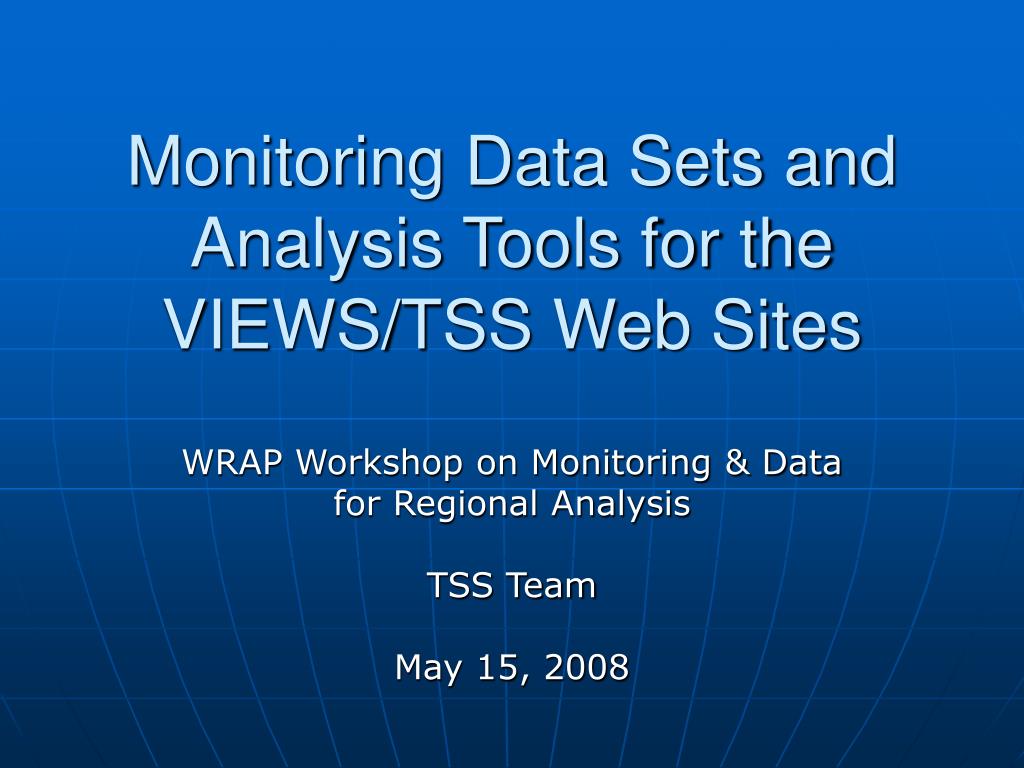 Monitoring Data Sets and Analysis Tools for the VIEWS/TSS Web Sites

WRAP Workshop on Monitoring & Data for Regional Analysis

TSS Team

May 15, 2008